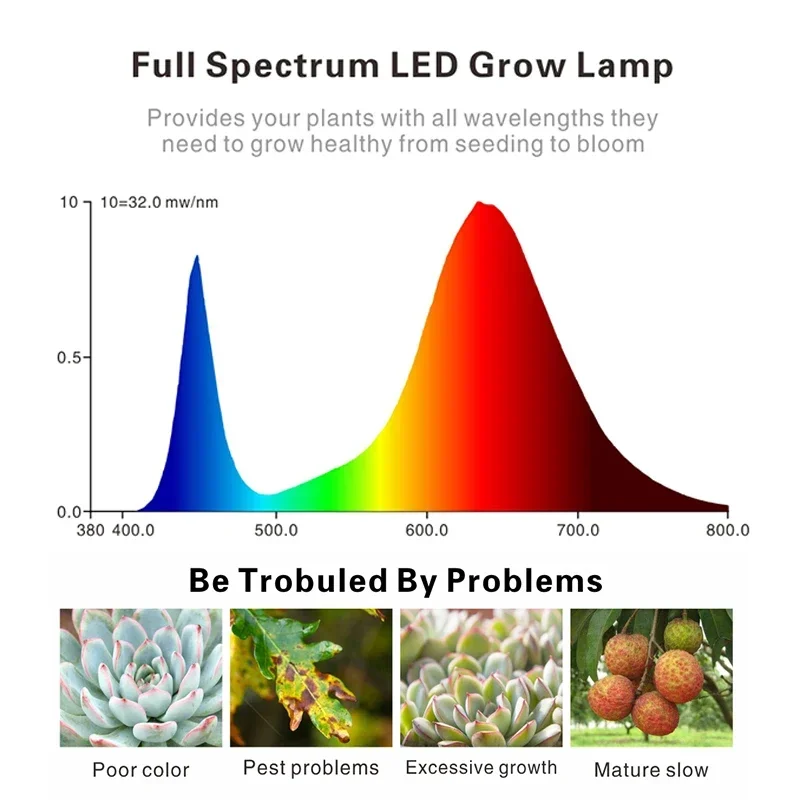 Full Spectrum LED Grow Lamp

Provides your plants with all wavelengths they need to grow healthy from seeding to bloom

10
10=32.0 mw/nm
0.5
0.0
380 400.0
500.0
600.0
700.0
800.0

Be Trobuled By Problems

Poor color
Pest problems
Excessive growth
Mature slow